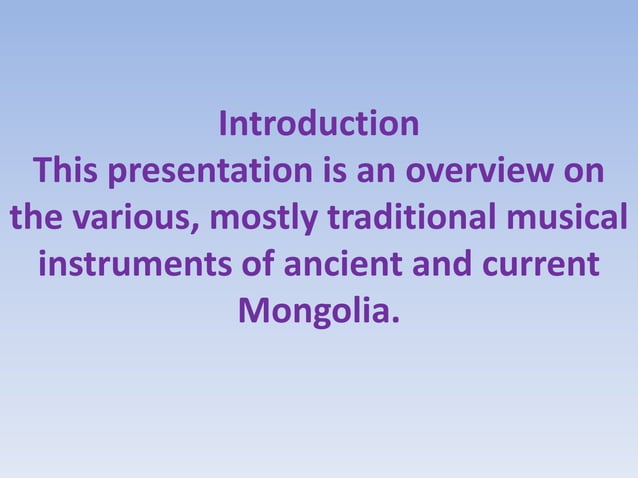 Introduction
This presentation is an overview on the various, mostly traditional musical instruments of ancient and current Mongolia.